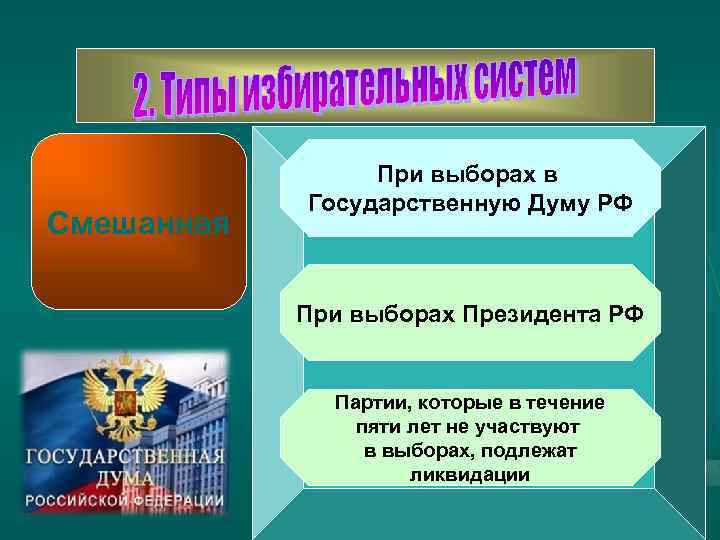 2. Типы избирательных систем

Смешанная

При выборах в Государственную Думу РФ

При выборах Президента РФ

Партии, которые в течение пяти лет не участвуют в выборах, подлежат ликвидации

ГОСУДАРСТВЕННАЯ ДУМА РОССИЙСКОЙ ФЕДЕРАЦИИ